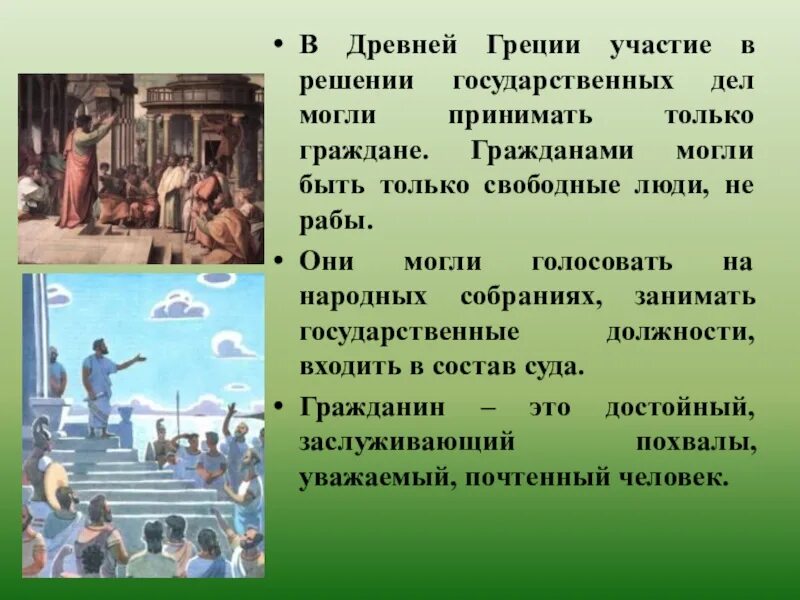 • В Древней Греции участие в решении государственных дел могли принимать только граждане. Гражданами могли быть только свободные люди, не рабы.

• Они могли голосовать на народных собраниях, занимать государственные должности, входить в состав суда.

• Гражданин – это достойный, заслуживающий похвалы, уважаемый, почтенный человек.